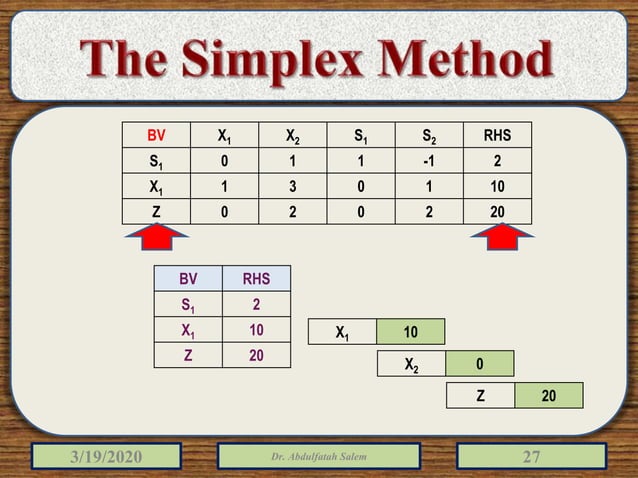 The Simplex Method

| BV | $X_1$ | $X_2$ | $S_1$ | $S_2$ | RHS |
|---|---|---|---|---|---|
| $S_1$ | 0 | 1 | 1 | -1 | 2 |
| $X_1$ | 1 | 3 | 0 | 1 | 10 |
| Z | 0 | 2 | 0 | 2 | 20 |

| BV | RHS |
|---|---|
| $S_1$ | 2 |
| $X_1$ | 10 |
| Z | 20 |

| $X_1$ | 10 |
|---|---|

| $X_2$ | 0 |
|---|---|

| Z | 20 |
|---|---|

3/19/2020

Dr. Abdulfatah Salem

27